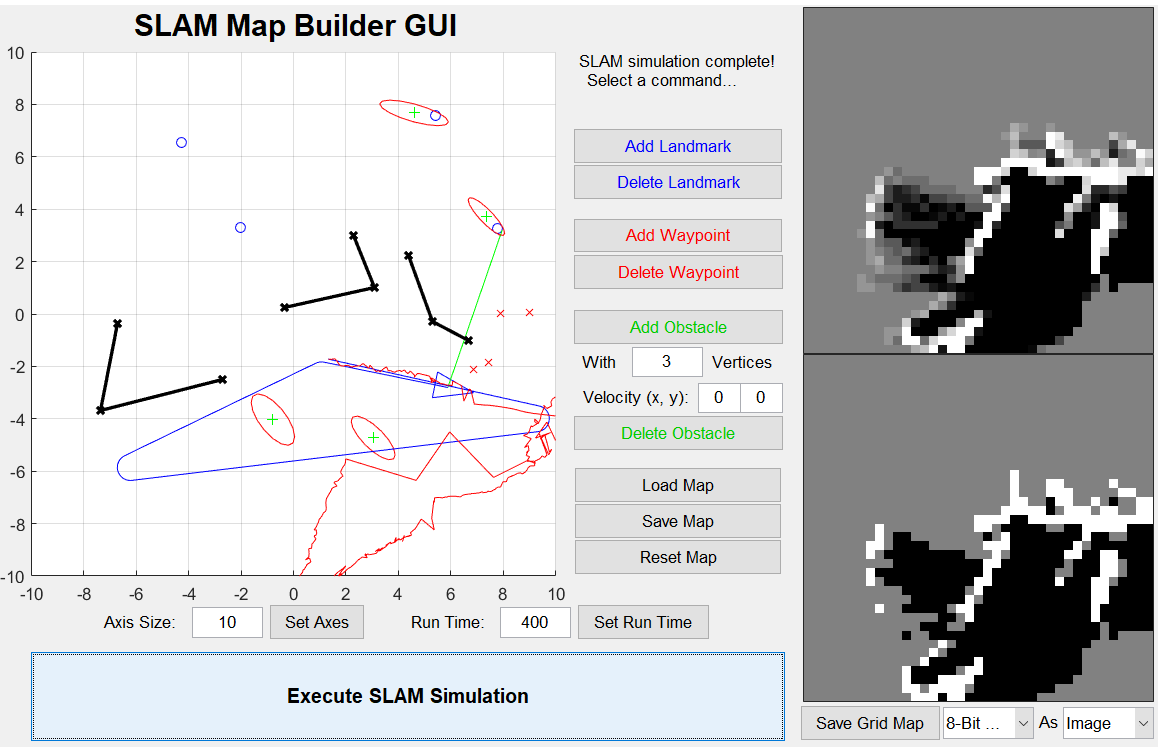 SLAM Map Builder GUI

10
8
6
4
2
0
-2
-4
-6
-8
-10
-10 -8 -6 -4 -2 0 2 4 6 8 10

SLAM simulation complete!
Select a command...

Add Landmark
Delete Landmark
Add Waypoint
Delete Waypoint
Add Obstacle
With 3 Vertices
Velocity (x, y): 0 0
Delete Obstacle
Load Map
Save Map
Reset Map

Axis Size: 10 Set Axes
Run Time: 400 Set Run Time

Execute SLAM Simulation

Save Grid Map 8-Bit ... As Image